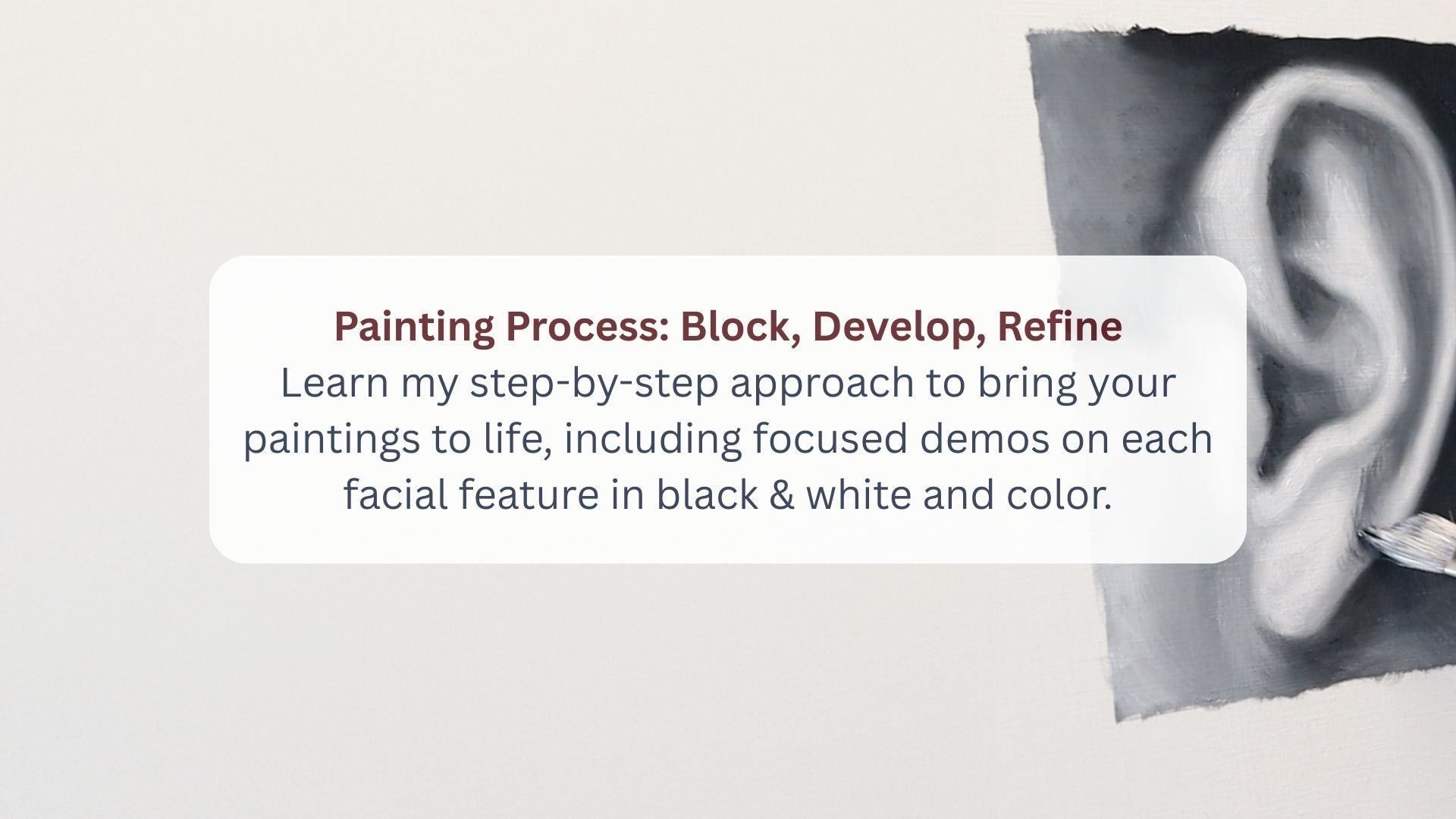 Painting Process: Block, Develop, Refine
Learn my step-by-step approach to bring your paintings to life, including focused demos on each facial feature in black & white and color.